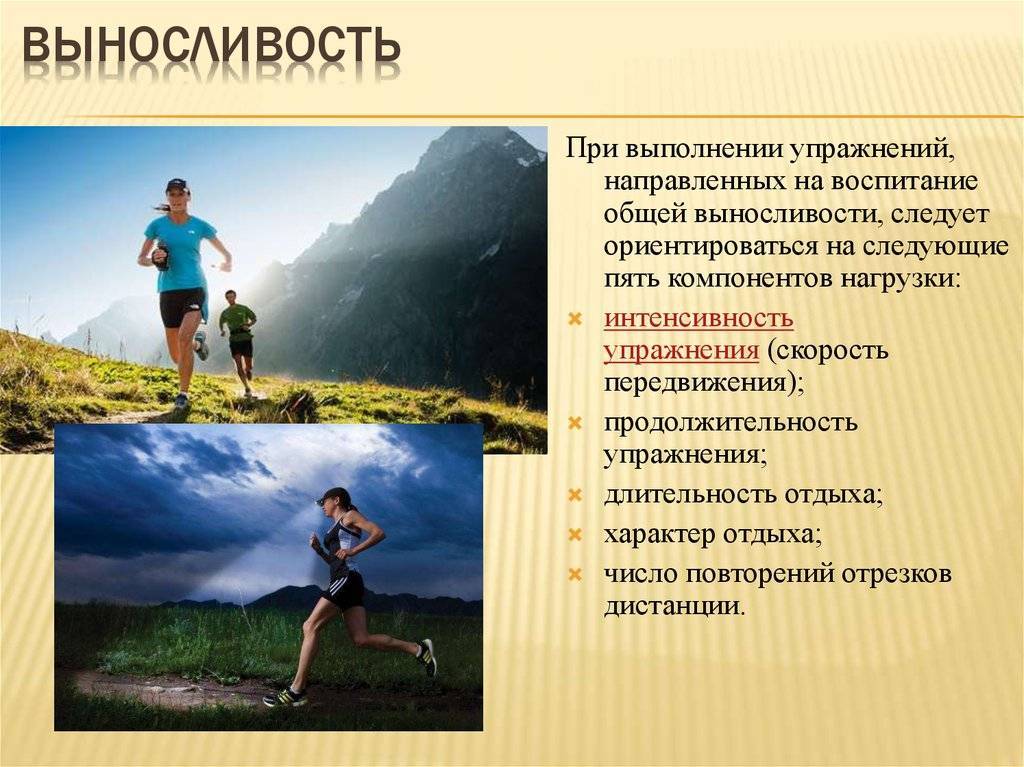 ВЫНОСЛИВОСТЬ

При выполнении упражнений, направленных на воспитание общей выносливости, следует ориентироваться на следующие пять компонентов нагрузки:

интенсивность упражнения (скорость передвижения);

продолжительность упражнения;

длительность отдыха;

характер отдыха;

число повторений отрезков дистанции.